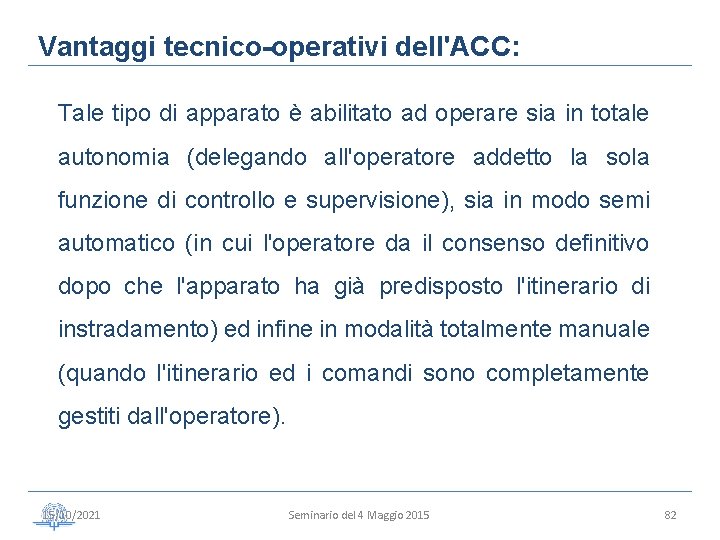 Vantaggi tecnico-operativi dell'ACC:

Tale tipo di apparato è abilitato ad operare sia in totale autonomia (delegando all'operatore addetto la sola funzione di controllo e supervisione), sia in modo semi automatico (in cui l'operatore da il consenso definitivo dopo che l'apparato ha già predisposto l'itinerario di instradamento) ed infine in modalità totalmente manuale (quando l'itinerario ed i comandi sono completamente gestiti dall'operatore).

15/10/2021 Seminario del 4 Maggio 2015 82